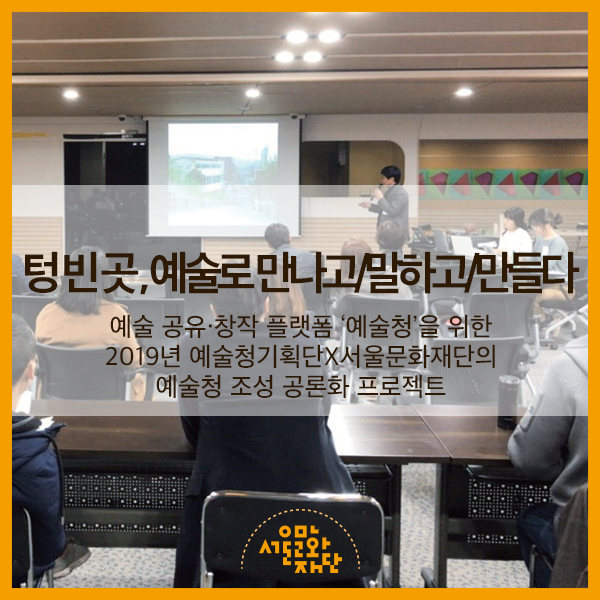 텅빈곳, 예술로 만나고/말하고/만들다

예술 공유·창작 플랫폼 '예술청'을 위한
2019년 예술청기획단X서울문화재단의
예술청 조성 공론화 프로젝트

서울문화재단